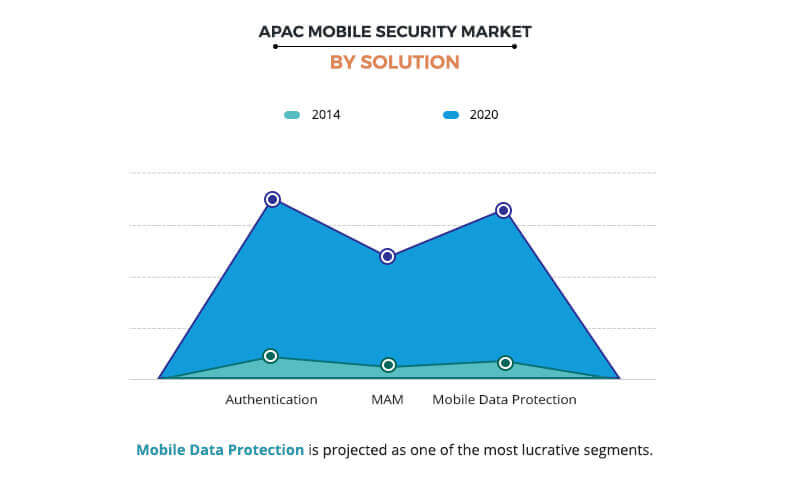 APAC MOBILE SECURITY MARKET
BY SOLUTION

2014
2020

Authentication
MAM
Mobile Data Protection

Mobile Data Protection is projected as one of the most lucrative segments.